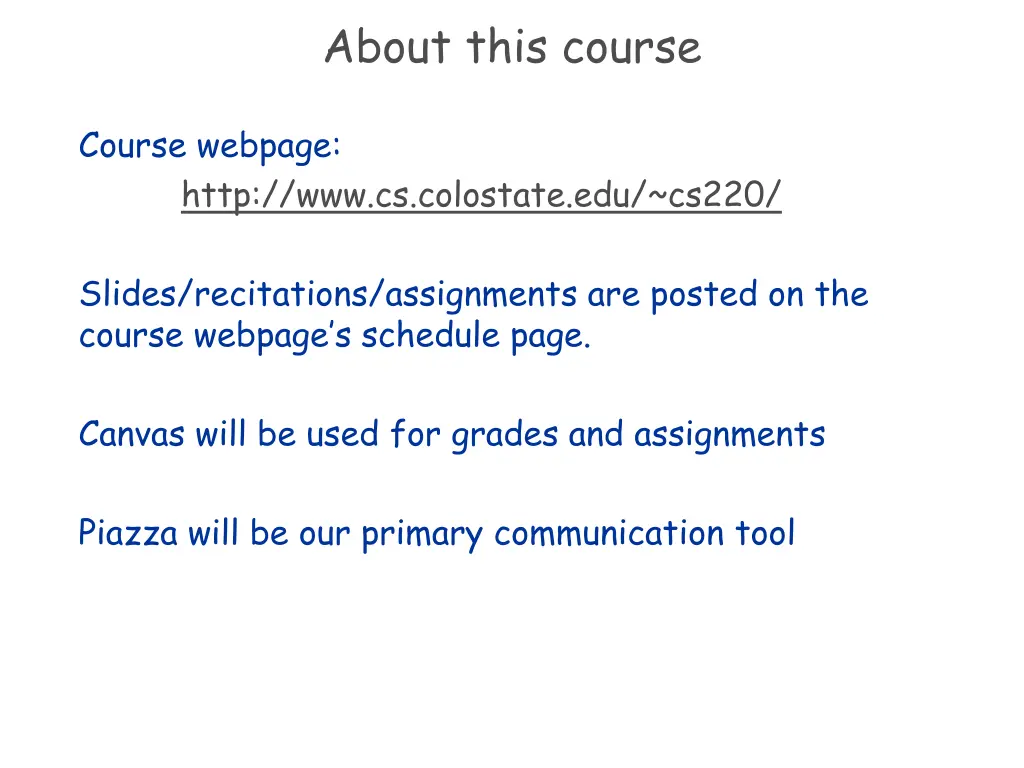 About this course

Course webpage:
http://www.cs.colostate.edu/~cs220/

Slides/recitations/assignments are posted on the course webpage's schedule page.

Canvas will be used for grades and assignments

Piazza will be our primary communication tool